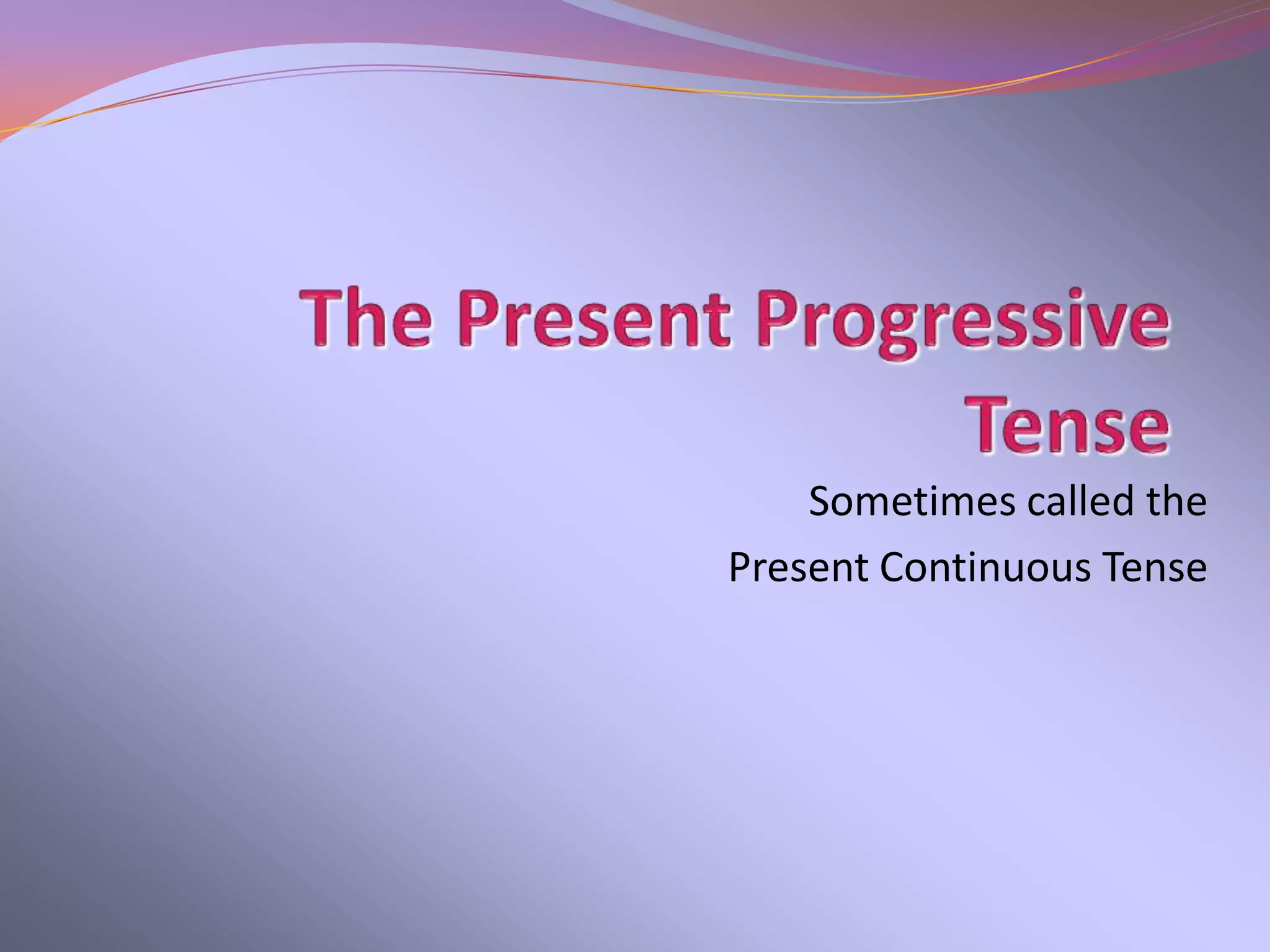 The Present Progressive Tense

Sometimes called the
Present Continuous Tense